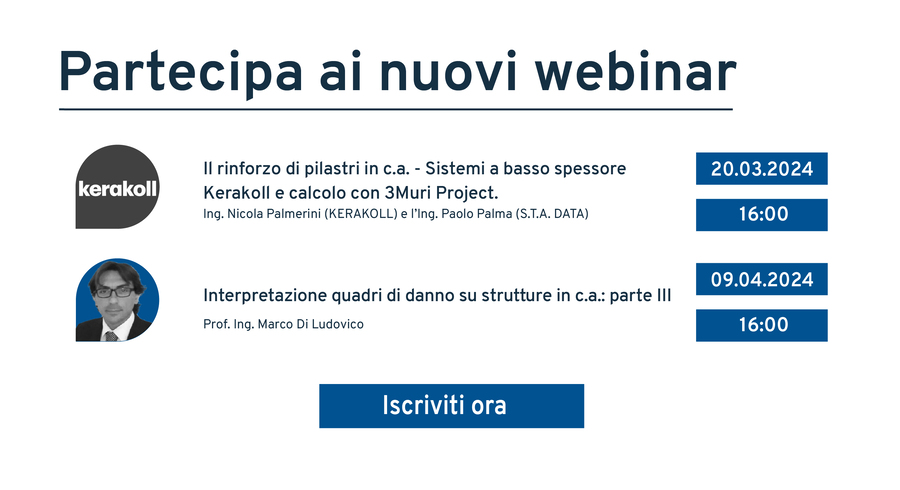 Partecipa ai nuovi webinar

kerakoll

Il rinforzo di pilastri in c.a. - Sistemi a basso spessore Kerakoll e calcolo con 3Muri Project.

Ing. Nicola Palmerini (KERAKOLL) e l'Ing. Paolo Palma (S.T.A. DATA)

20.03.2024

16:00

Interpretazione quadri di danno su strutture in c.a.: parte III

Prof. Ing. Marco Di Ludovico

09.04.2024

16:00

Iscriviti ora